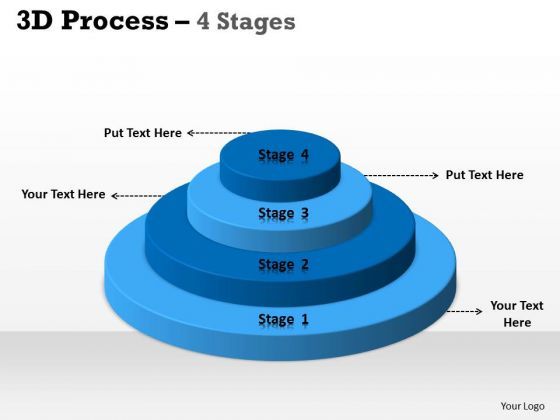 3D Process – 4 Stages

Put Text Here

Stage 4

Put Text Here

Your Text Here

Stage 3

Stage 2

Stage 1

Your Text Here

Your Logo